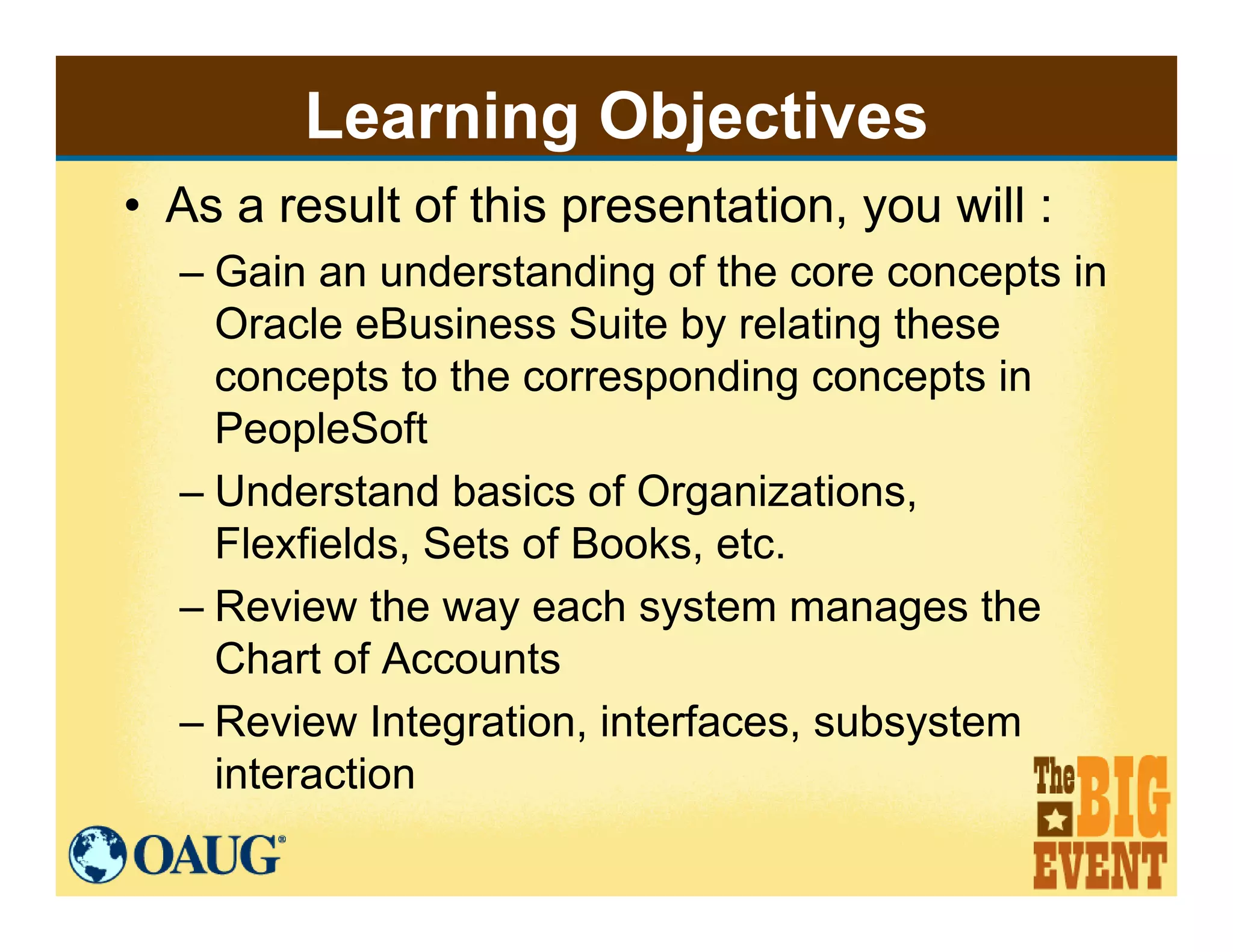 Learning Objectives

• As a result of this presentation, you will :

– Gain an understanding of the core concepts in Oracle eBusiness Suite by relating these concepts to the corresponding concepts in PeopleSoft

– Understand basics of Organizations, Flexfields, Sets of Books, etc.

– Review the way each system manages the Chart of Accounts

– Review Integration, interfaces, subsystem interaction

OAUG®

The BIG EVENT